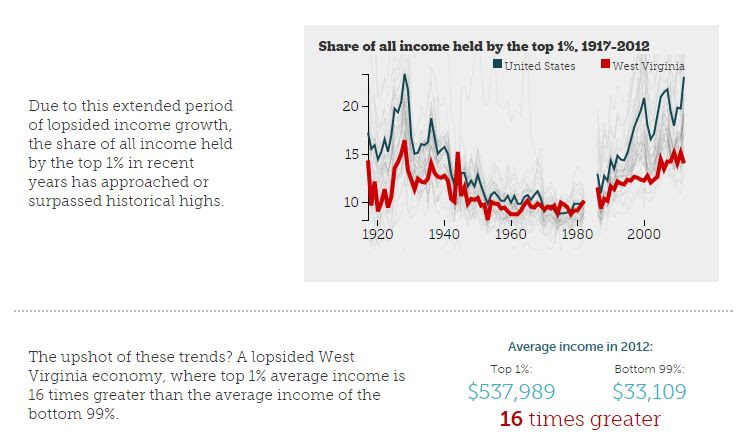 Due to this extended period of lopsided income growth, the share of all income held by the top 1% in recent years has approached or surpassed historical highs.

Share of all income held by the top 1%, 1917-2012

United States

West Virginia

20

15

10

1920

1940

1960

1980

2000

The upshot of these trends? A lopsided West Virginia economy, where top 1% average income is 16 times greater than the average income of the bottom 99%.

Average income in 2012:

Top 1%:

$537,989

Bottom 99%:

$33,109

16 times greater